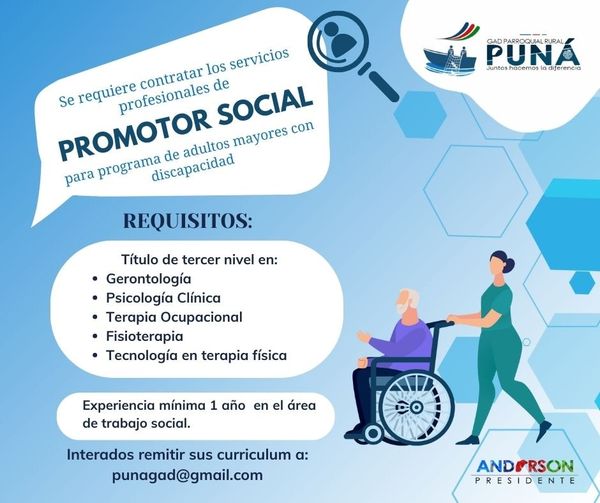 GAD PARROQUIAL RURAL
PUNÁ
Juntos hacemos la diferencia

Se requiere contratar los servicios profesionales de

PROMOTOR SOCIAL

para programa de adultos mayores con discapacidad

REQUISITOS:

Título de tercer nivel en:
• Gerontología
• Psicología Clínica
• Terapia Ocupacional
• Fisioterapia
• Tecnología en terapia física

Experiencia mínima 1 año en el área de trabajo social.

Interados remitir sus curriculum a:
punagad@gmail.com

ANDERSON
PRESIDENTE